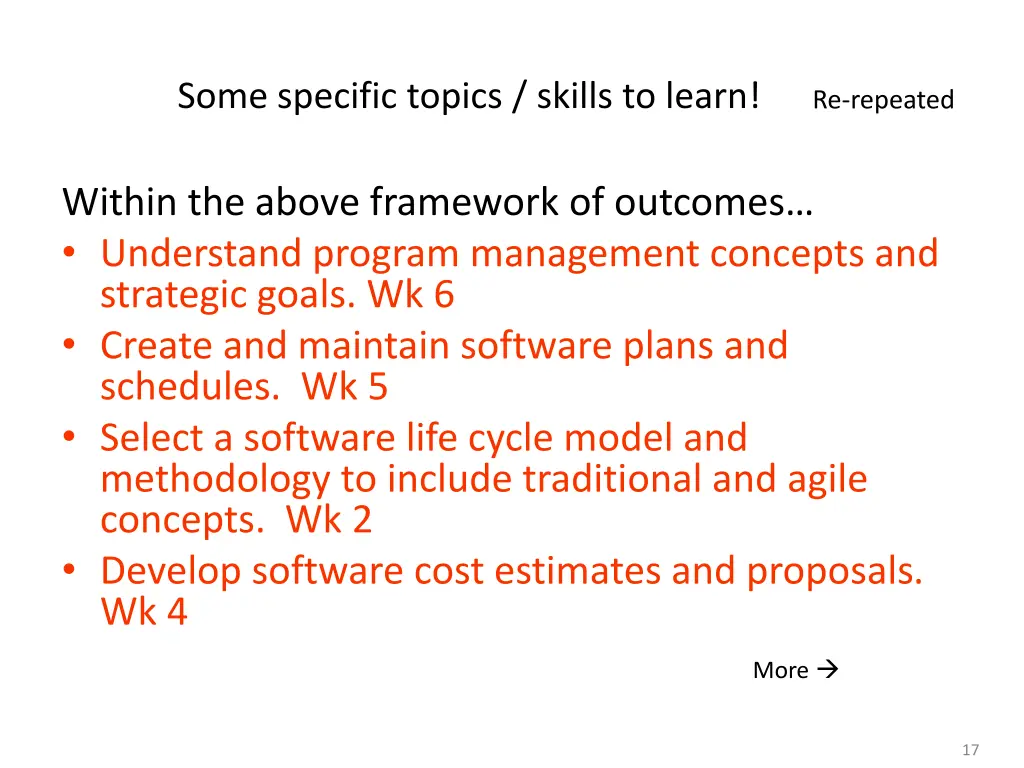 Some specific topics / skills to learn! Re-repeated

Within the above framework of outcomes…
• Understand program management concepts and strategic goals. Wk 6
• Create and maintain software plans and schedules. Wk 5
• Select a software life cycle model and methodology to include traditional and agile concepts. Wk 2
• Develop software cost estimates and proposals. Wk 4

More →

17